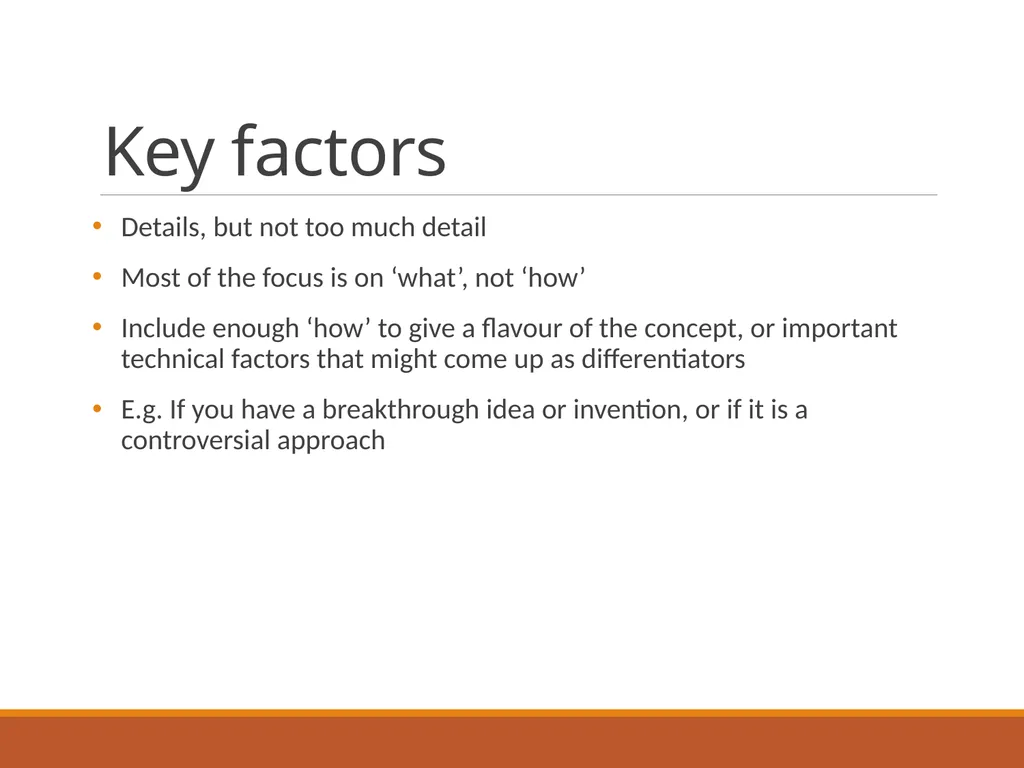 Key factors

• Details, but not too much detail

• Most of the focus is on ‘what’, not ‘how’

• Include enough ‘how’ to give a flavour of the concept, or important technical factors that might come up as differentiators

• E.g. If you have a breakthrough idea or invention, or if it is a controversial approach